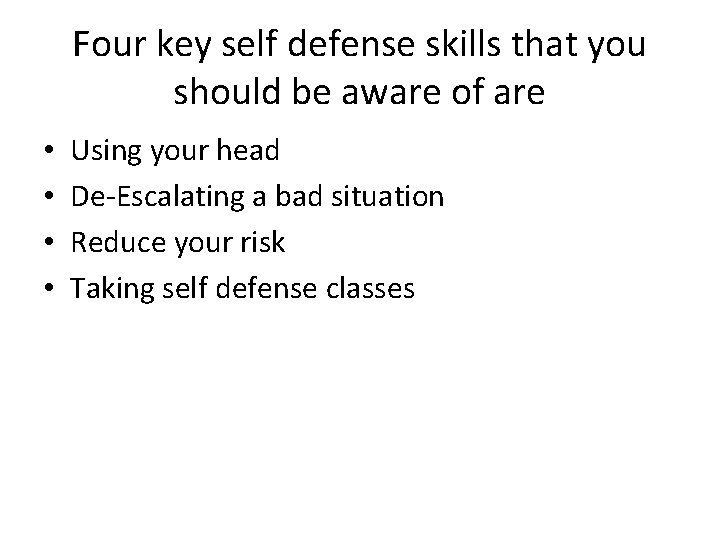 Four key self defense skills that you should be aware of are

• Using your head
• De-Escalating a bad situation
• Reduce your risk
• Taking self defense classes